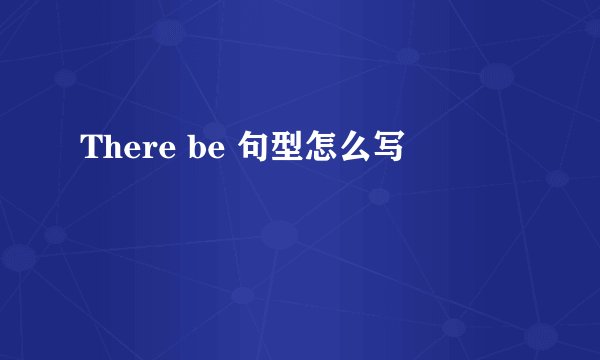 There be 句型怎么写